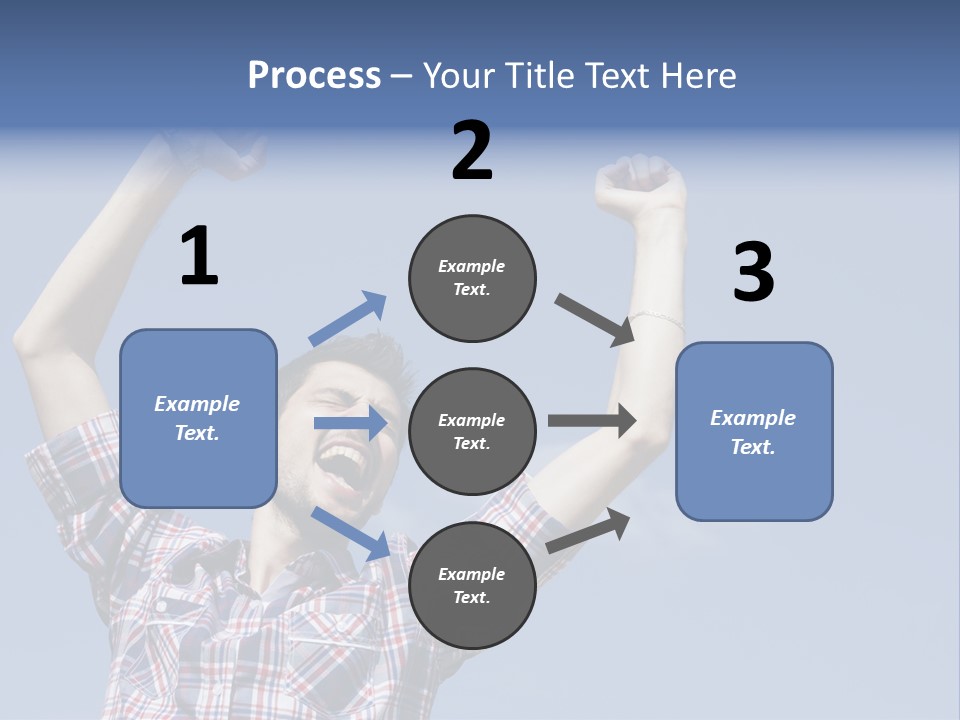 Process – Your Title Text Here

1

Example Text.

2

Example Text.

Example Text.

Example Text.

3

Example Text.